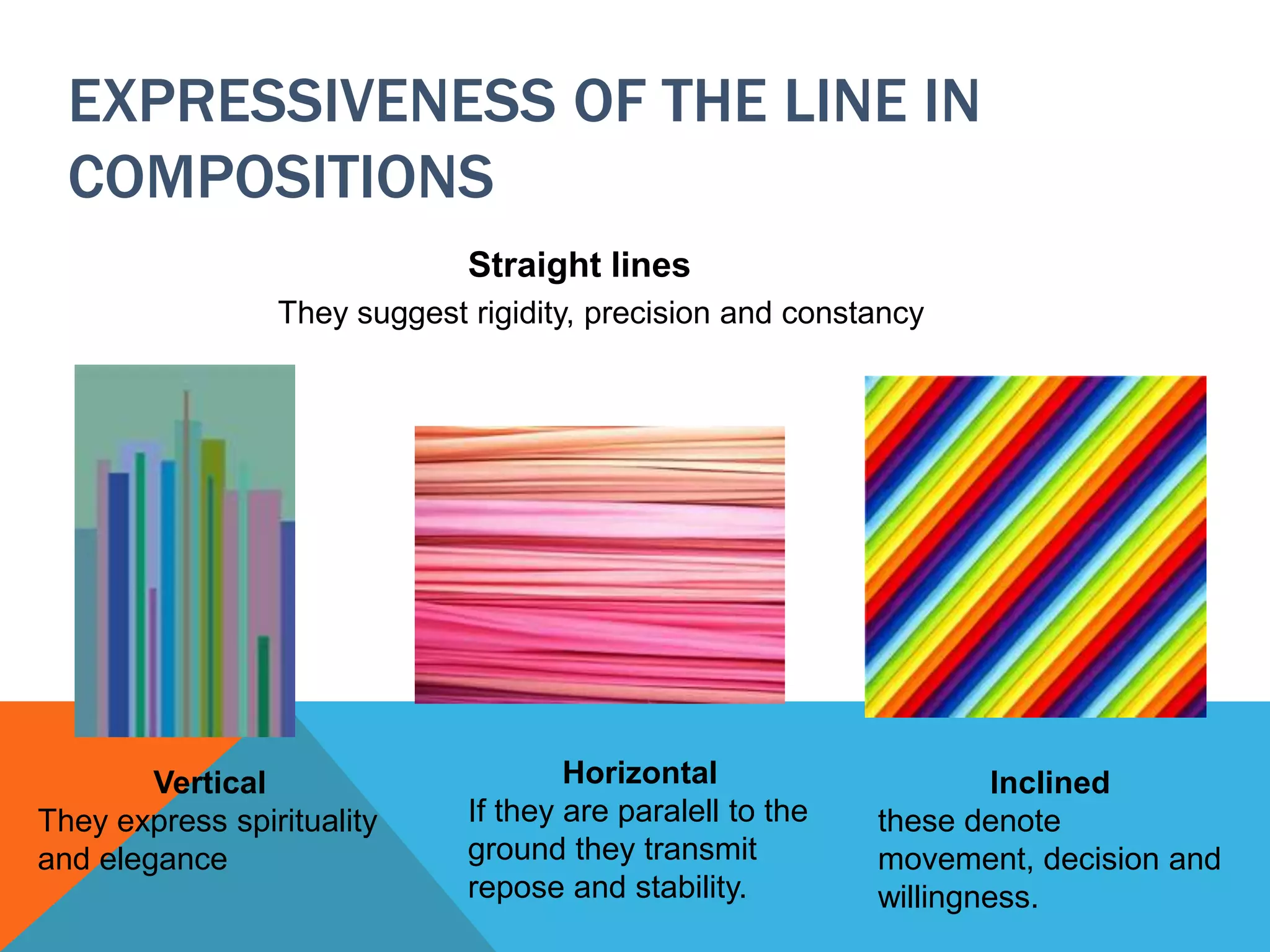 EXPRESSIVENESS OF THE LINE IN COMPOSITIONS

Straight lines
They suggest rigidity, precision and constancy

Vertical
They express spirituality and elegance

Horizontal
If they are paralell to the ground they transmit repose and stability.

Inclined
these denote movement, decision and willingness.